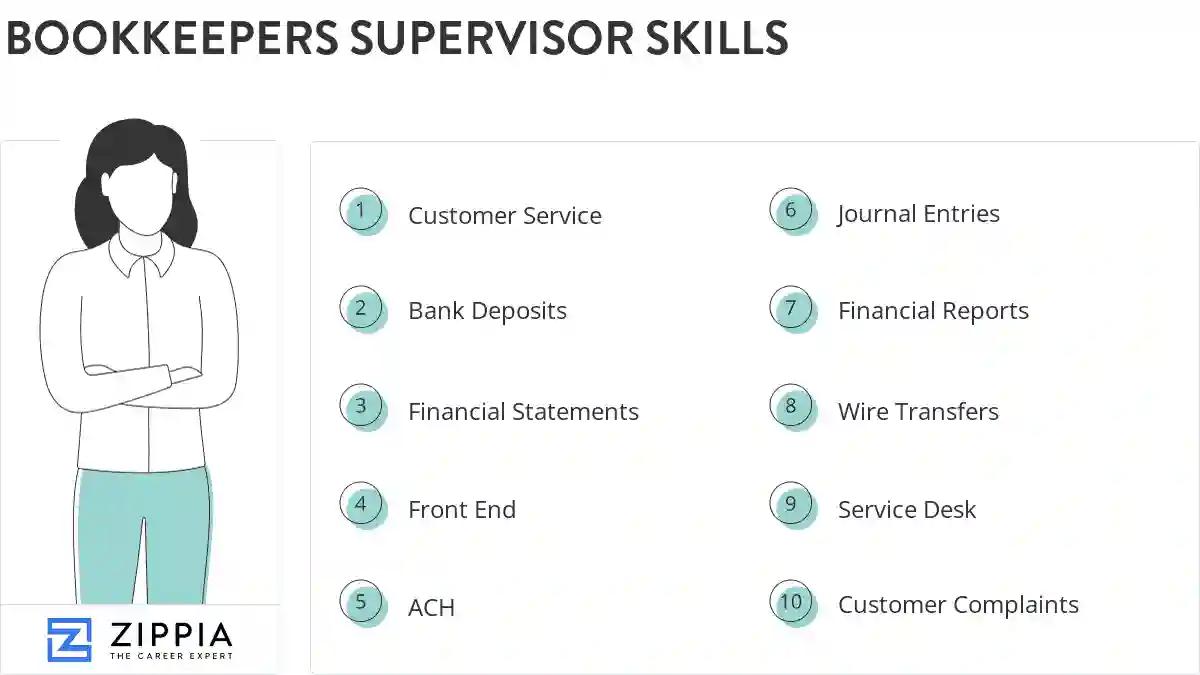 BOOKKEEPERS SUPERVISOR SKILLS

1 Customer Service
2 Bank Deposits
3 Financial Statements
4 Front End
5 ACH
6 Journal Entries
7 Financial Reports
8 Wire Transfers
9 Service Desk
10 Customer Complaints

ZIPPIA
THE CAREER EXPERT